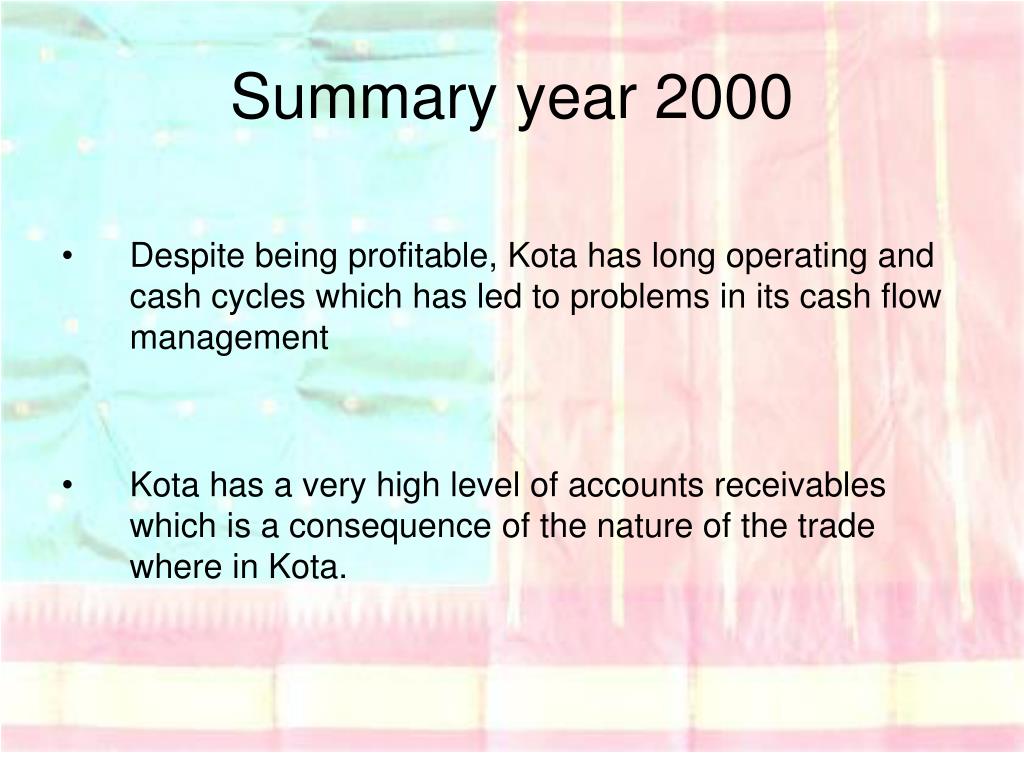 Summary year 2000

• Despite being profitable, Kota has long operating and cash cycles which has led to problems in its cash flow management

• Kota has a very high level of accounts receivables which is a consequence of the nature of the trade where in Kota.